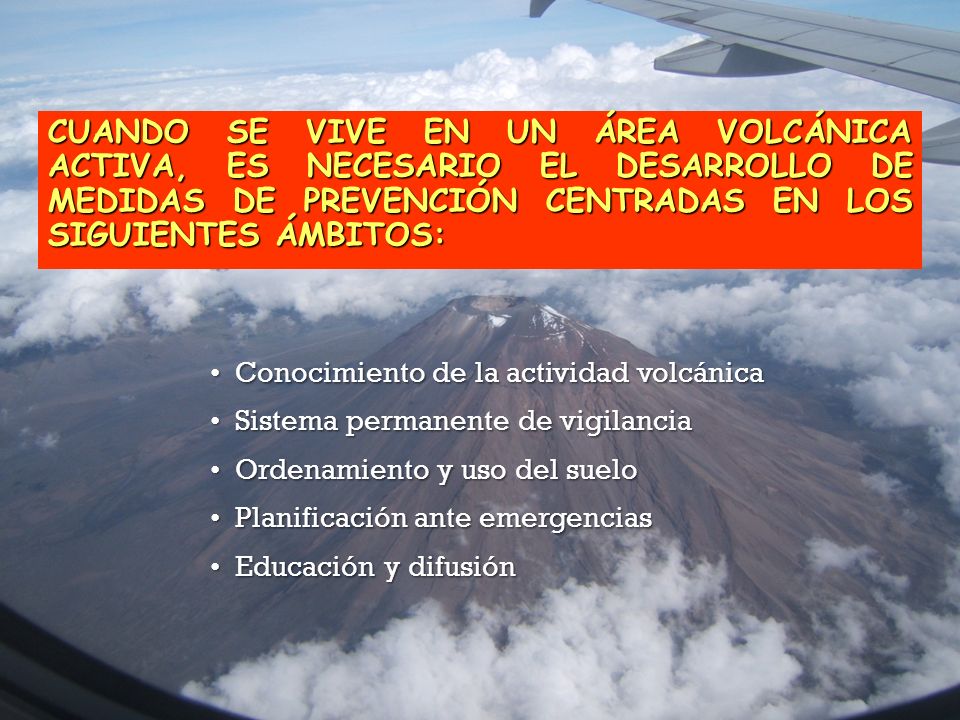 CUANDO SE VIVE EN UN ÁREA VOLCÁNICA ACTIVA, ES NECESARIO EL DESARROLLO DE MEDIDAS DE PREVENCIÓN CENTRADAS EN LOS SIGUIENTES ÁMBITOS:

• Conocimiento de la actividad volcánica
• Sistema permanente de vigilancia
• Ordenamiento y uso del suelo
• Planificación ante emergencias
• Educación y difusión